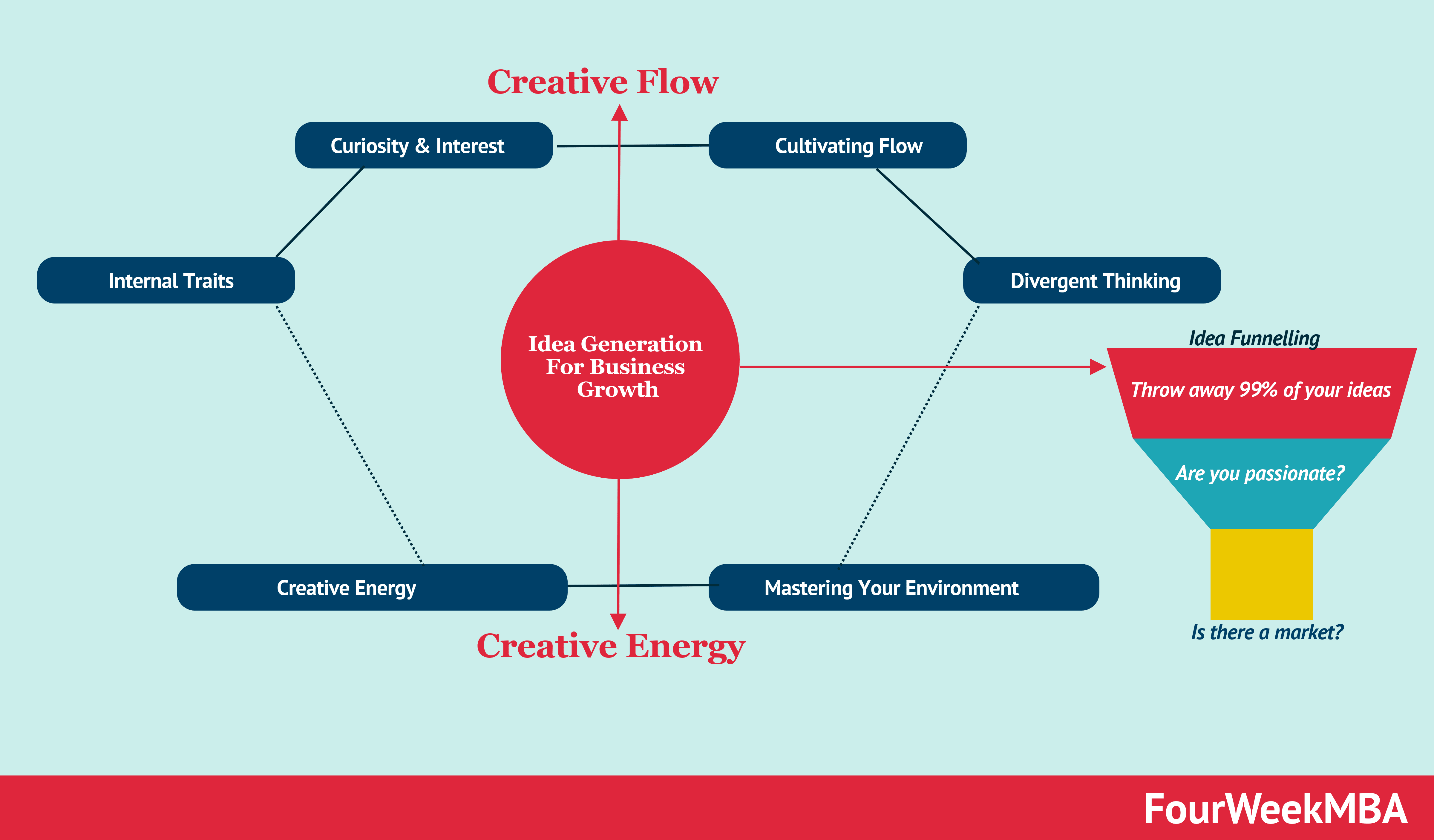 Creative Flow

Curiosity & Interest

Cultivating Flow

Internal Traits

Divergent Thinking

Idea Generation For Business Growth

Idea Funnelling

Throw away 99% of your ideas

Are you passionate?

Is there a market?

Creative Energy

Mastering Your Environment

Creative Energy

FourWeekMBA